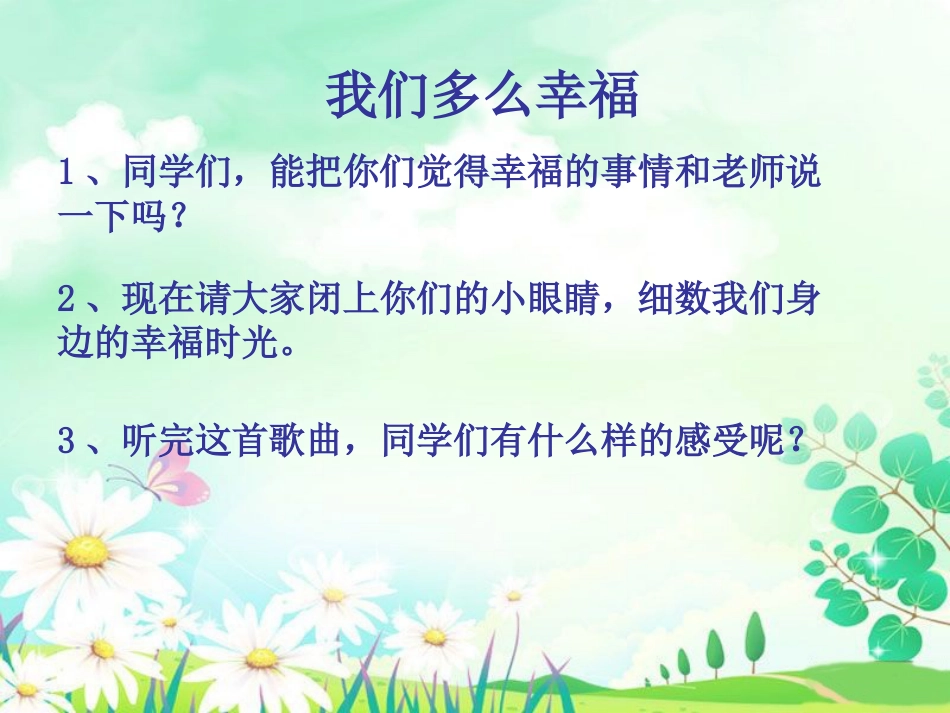 我们多么幸福

1、同学们，能把你们觉得幸福的事情和老师说一下吗？

2、现在请大家闭上你们的小眼睛，细数我们身边的幸福时光。

3、听完这首歌曲，同学们有什么样的感受呢？